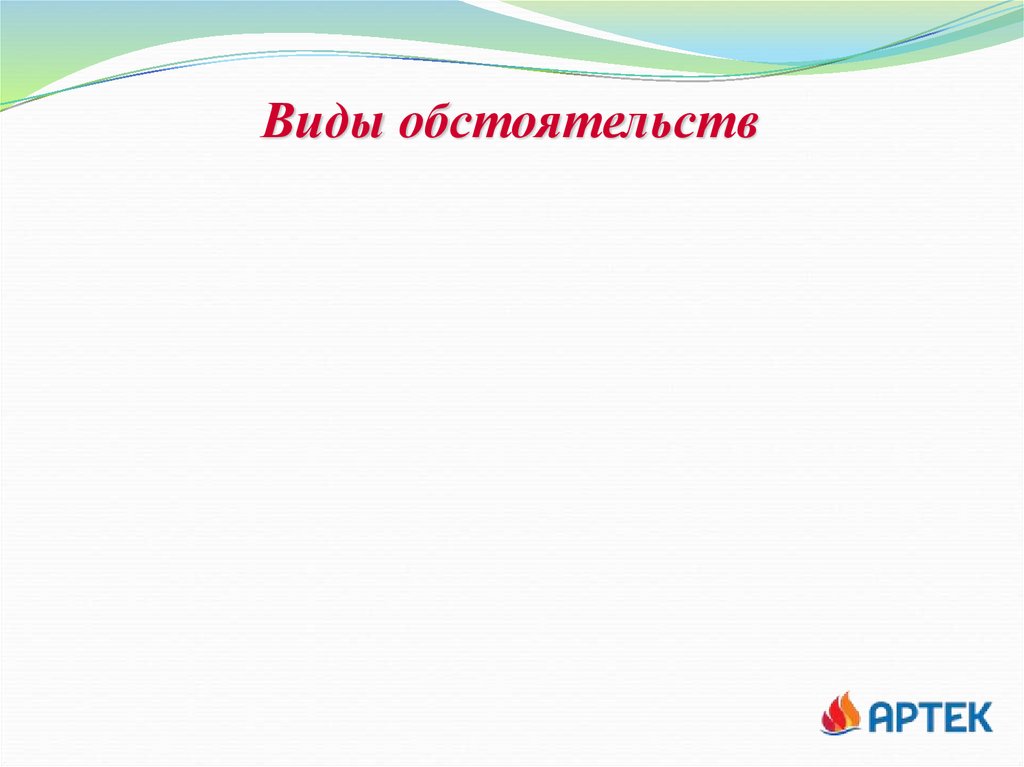 Виды обстоятельств

АРТЕК